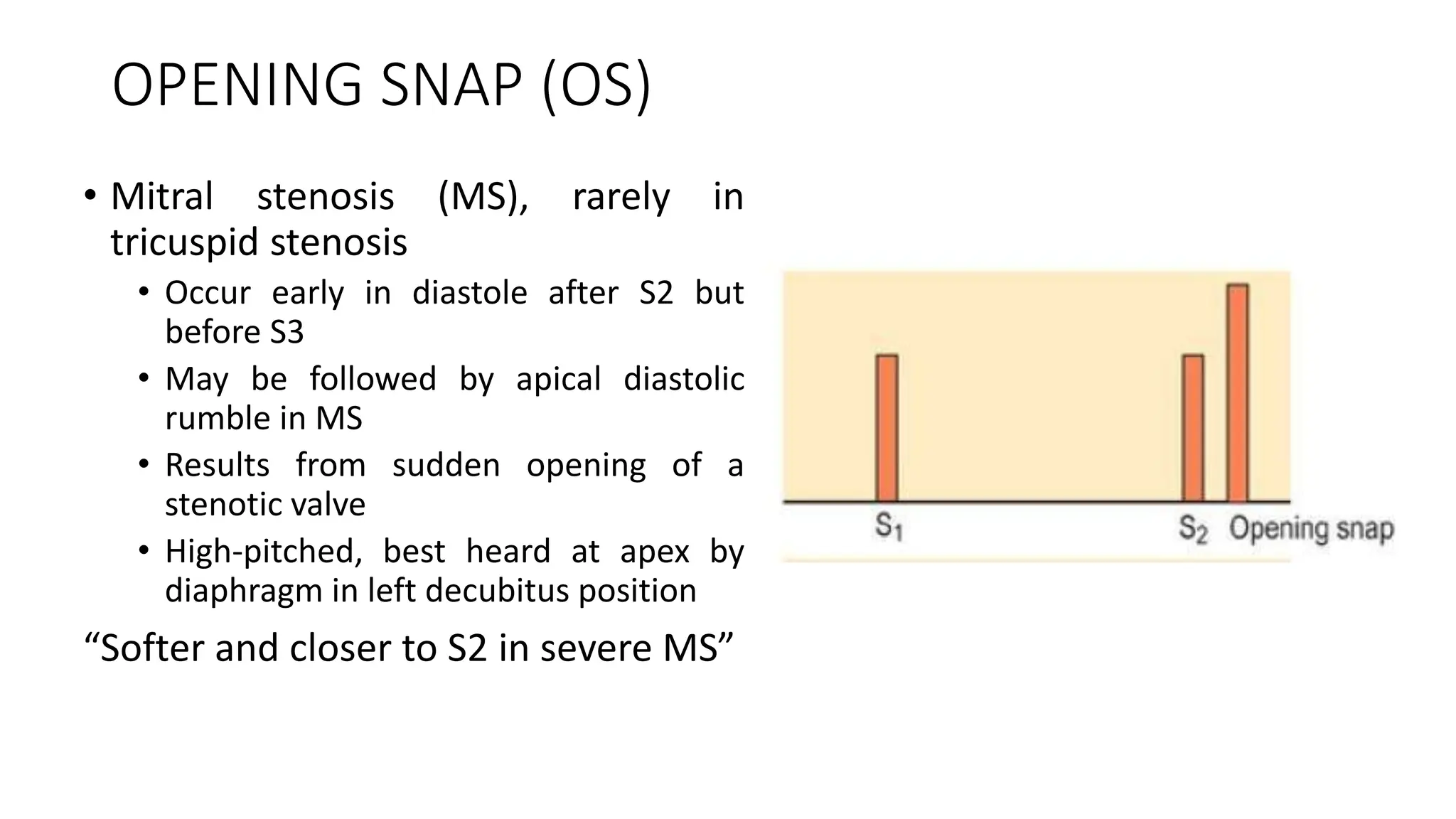 OPENING SNAP (OS)

• Mitral stenosis (MS), rarely in tricuspid stenosis
  • Occur early in diastole after S2 but before S3
  • May be followed by apical diastolic rumble in MS
  • Results from sudden opening of a stenotic valve
  • High-pitched, best heard at apex by diaphragm in left decubitus position

“Softer and closer to S2 in severe MS”

$S_1$

$S_2$ Opening snap